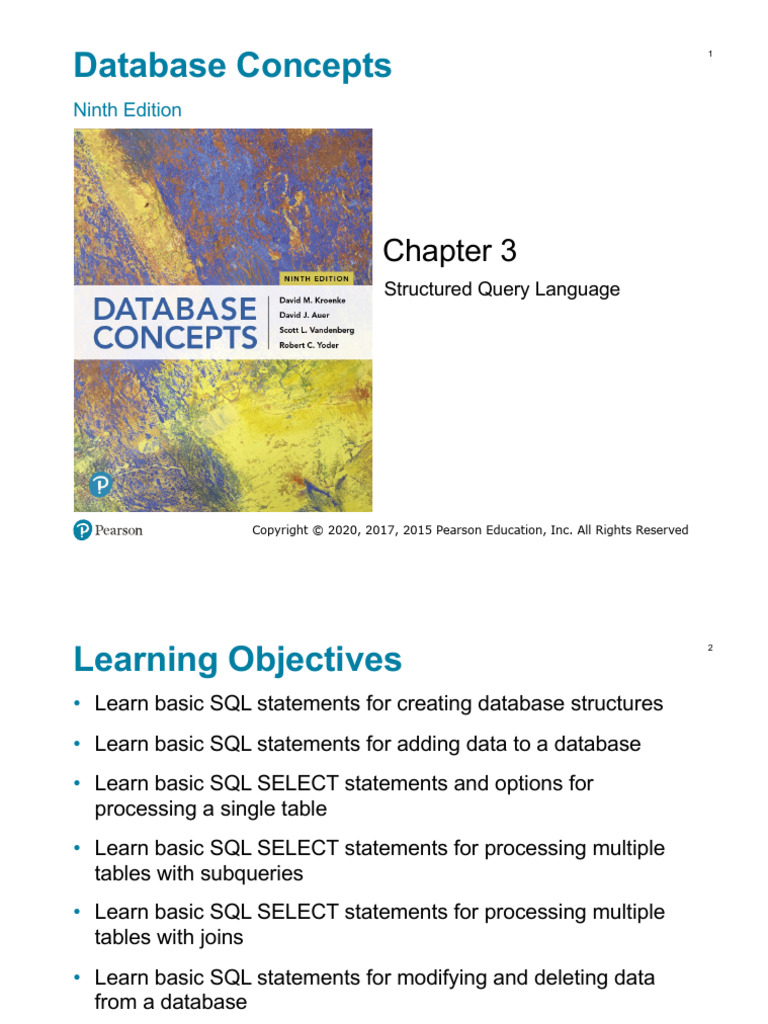 Database Concepts

1

Ninth Edition

NINTH EDITION

DATABASE CONCEPTS

David M. Kroenke
David J. Auer
Scott L. Vandenberg
Robert C. Yoder

Chapter 3

Structured Query Language

Pearson

Copyright © 2020, 2017, 2015 Pearson Education, Inc. All Rights Reserved

Learning Objectives

2

• Learn basic SQL statements for creating database structures
• Learn basic SQL statements for adding data to a database
• Learn basic SQL SELECT statements and options for processing a single table
• Learn basic SQL SELECT statements for processing multiple tables with subqueries
• Learn basic SQL SELECT statements for processing multiple tables with joins
• Learn basic SQL statements for modifying and deleting data from a database